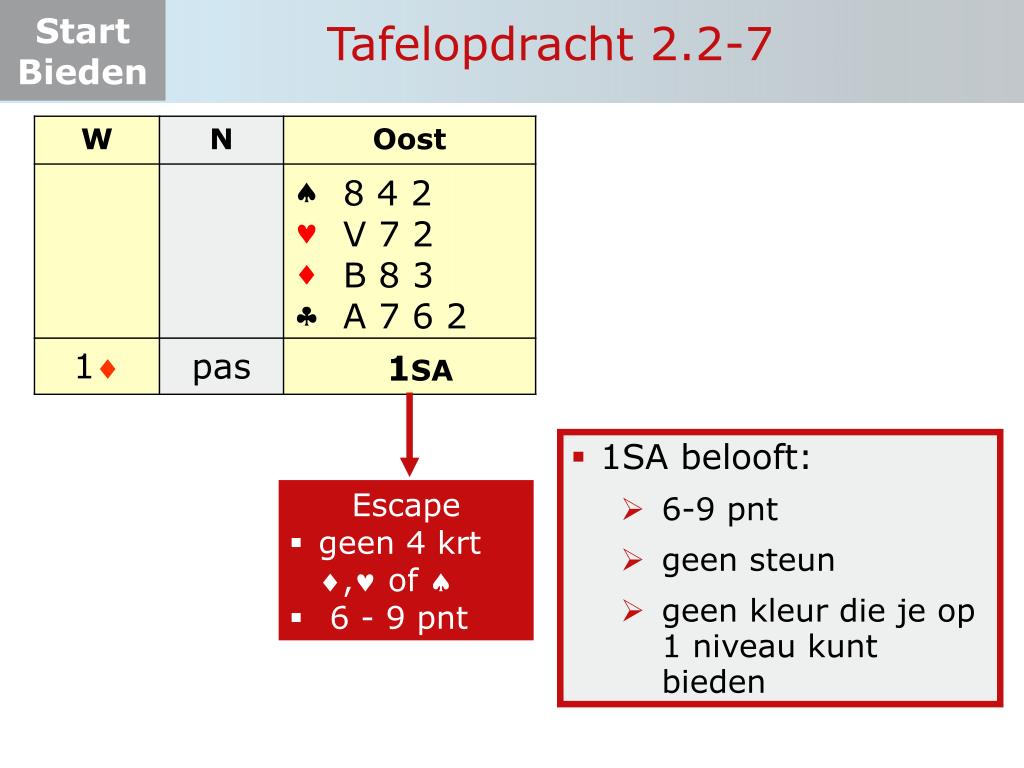 Start Bieden

Tafelopdracht 2.2-7

| W | N | Oost |
|---|---|---|
| | | ♠ 8 4 2<br>♥ V 7 2<br>♦ B 8 3<br>♣ A 7 6 2 |
| 1♦ | pas | 1SA |

Escape
▪ geen 4 krt ♦,♥ of ♠
▪ 6 - 9 pnt

▪ 1SA belooft:
➢ 6-9 pnt
➢ geen steun
➢ geen kleur die je op 1 niveau kunt bieden